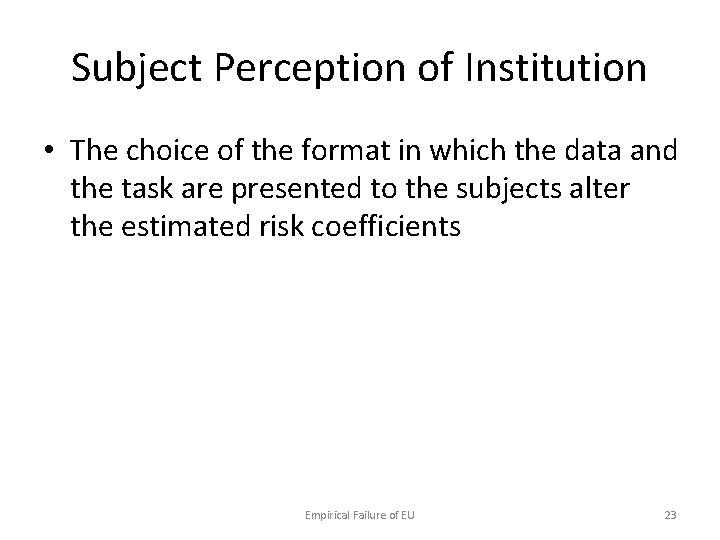 Subject Perception of Institution

• The choice of the format in which the data and the task are presented to the subjects alter the estimated risk coefficients

Empirical Failure of EU

23